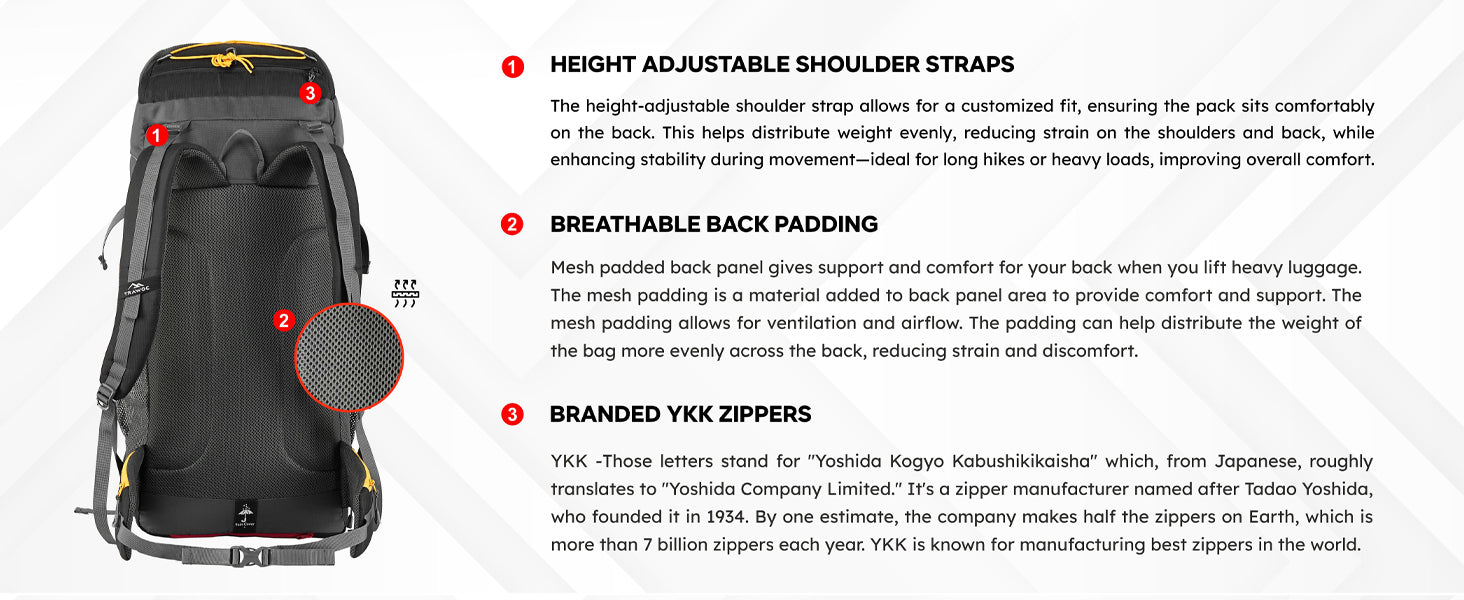 3

1

TRAWOC

2

1 HEIGHT ADJUSTABLE SHOULDER STRAPS

The height-adjustable shoulder strap allows for a customized fit, ensuring the pack sits comfortably on the back. This helps distribute weight evenly, reducing strain on the shoulders and back, while enhancing stability during movement—ideal for long hikes or heavy loads, improving overall comfort.

2 BREATHABLE BACK PADDING

Mesh padded back panel gives support and comfort for your back when you lift heavy luggage. The mesh padding is a material added to back panel area to provide comfort and support. The mesh padding allows for ventilation and airflow. The padding can help distribute the weight of the bag more evenly across the back, reducing strain and discomfort.

3 BRANDED YKK ZIPPERS

YKK -Those letters stand for "Yoshida Kogyo Kabushikikaisha" which, from Japanese, roughly translates to "Yoshida Company Limited." It's a zipper manufacturer named after Tadao Yoshida, who founded it in 1934. By one estimate, the company makes half the zippers on Earth, which is more than 7 billion zippers each year. YKK is known for manufacturing best zippers in the world.